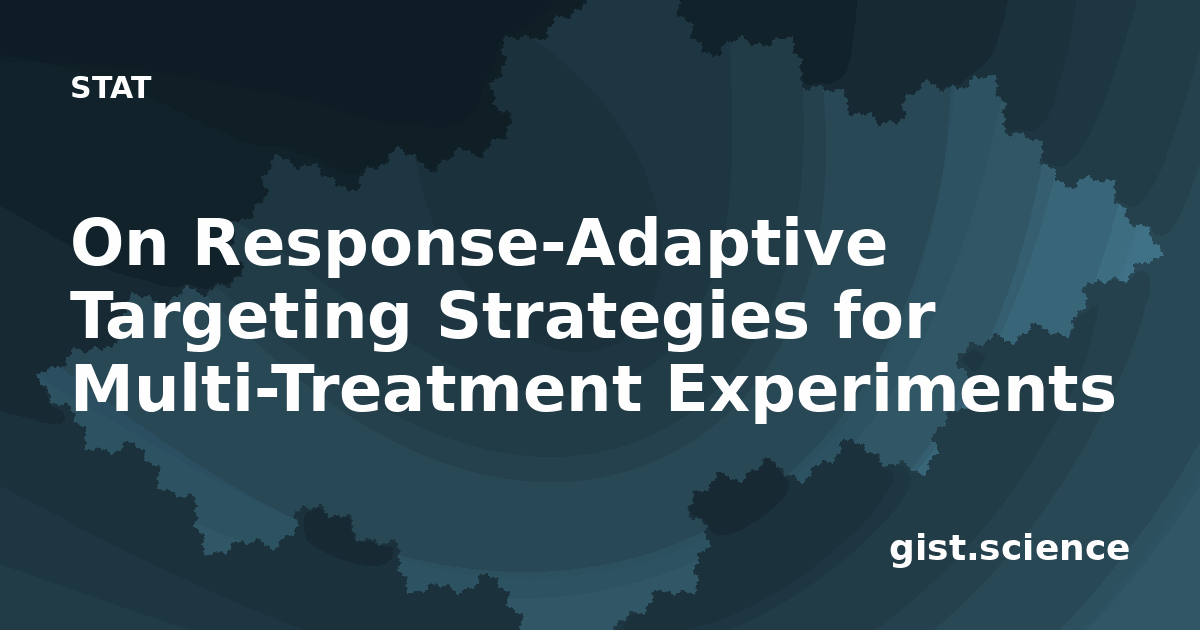 STAT

On Response-Adaptive Targeting Strategies for Multi-Treatment Experiments

gist.science